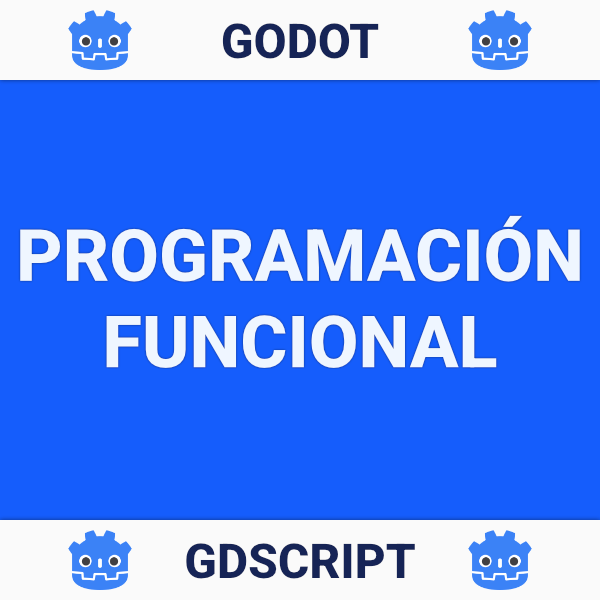 GODOT

PROGRAMACIÓN FUNCIONAL

GDSCRIPT